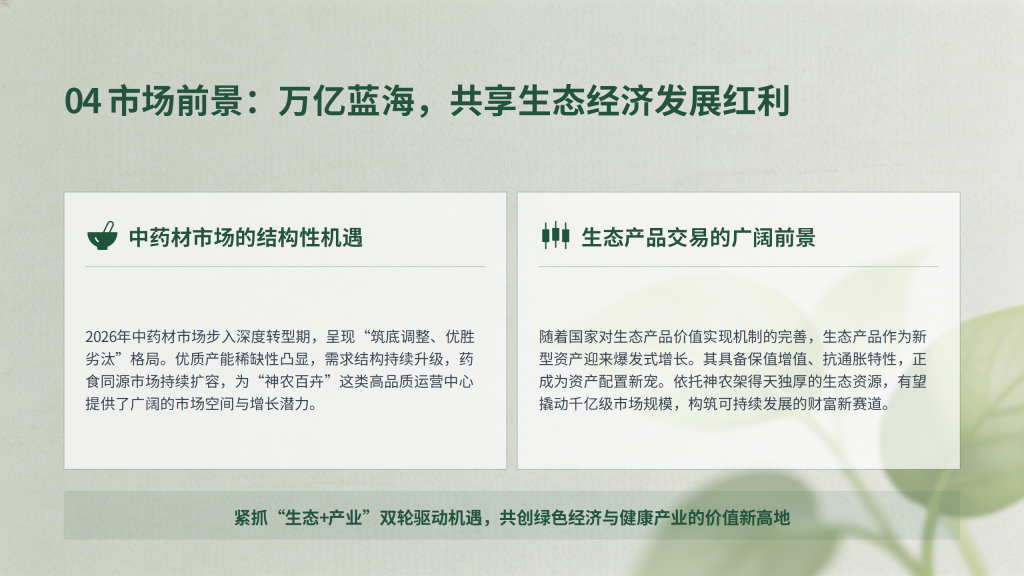 04 市场前景：万亿蓝海，共享生态经济发展红利

中药材市场的结构性机遇

2026年中药材市场步入深度转型期，呈现“筑底调整、优胜劣汰”格局。优质产能稀缺性凸显，需求结构持续升级，药食同源市场持续扩容，为“神农百卉”这类高品质运营中心提供了广阔的市场空间与增长潜力。

生态产品交易的广阔前景

随着国家对生态产品价值实现机制的完善，生态产品作为新型资产迎来爆发式增长。其具备保值增值、抗通胀特性，正成为资产配置新宠。依托神农架得天独厚的生态资源，有望撬动千亿级市场规模，构筑可持续发展的财富新赛道。

紧抓“生态+产业”双轮驱动机遇，共创绿色经济与健康产业的价值新高地